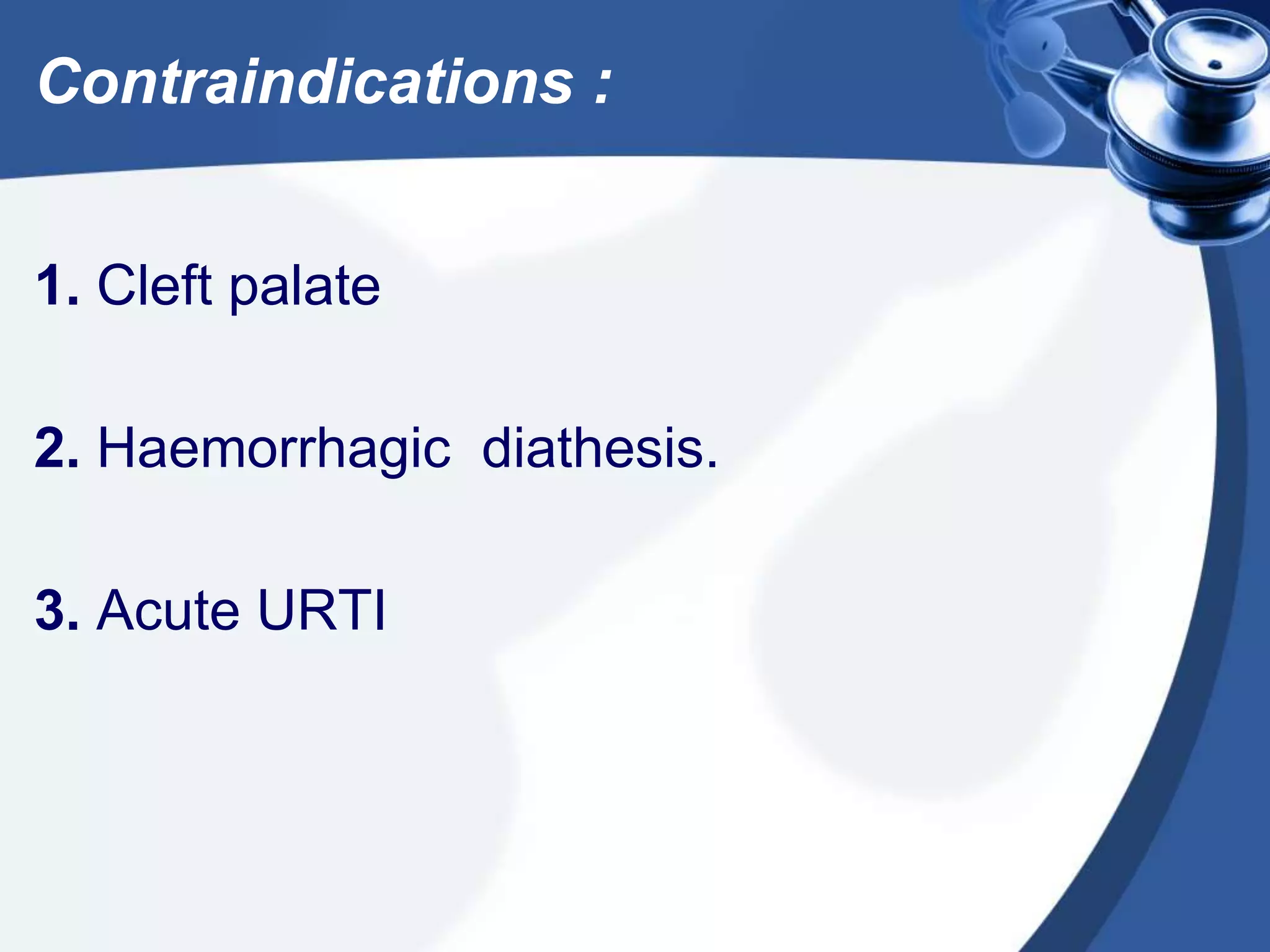 Contraindications :

1. Cleft palate

2. Haemorrhagic diathesis.

3. Acute URTI